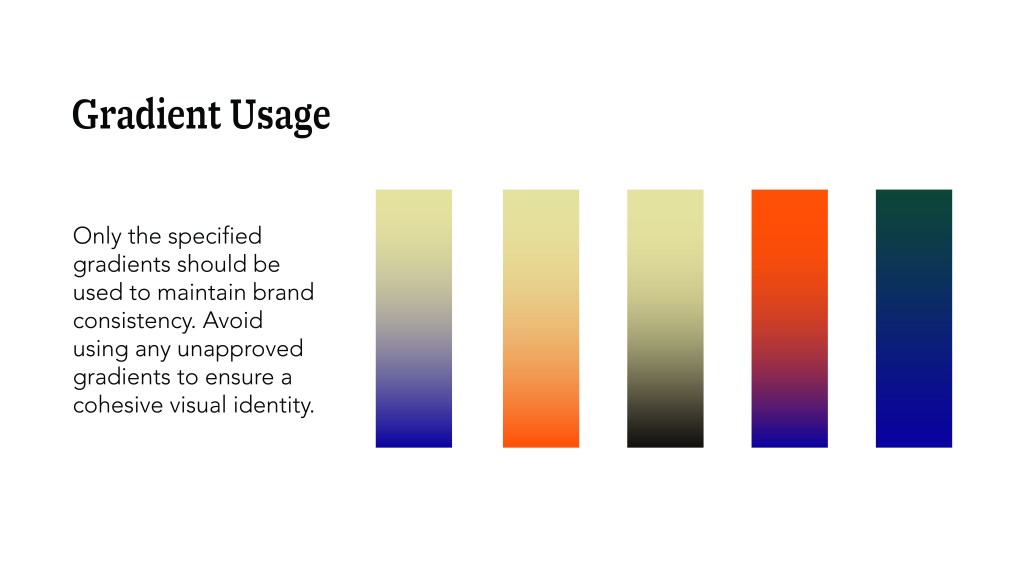 Gradient Usage

Only the specified gradients should be used to maintain brand consistency. Avoid using any unapproved gradients to ensure a cohesive visual identity.